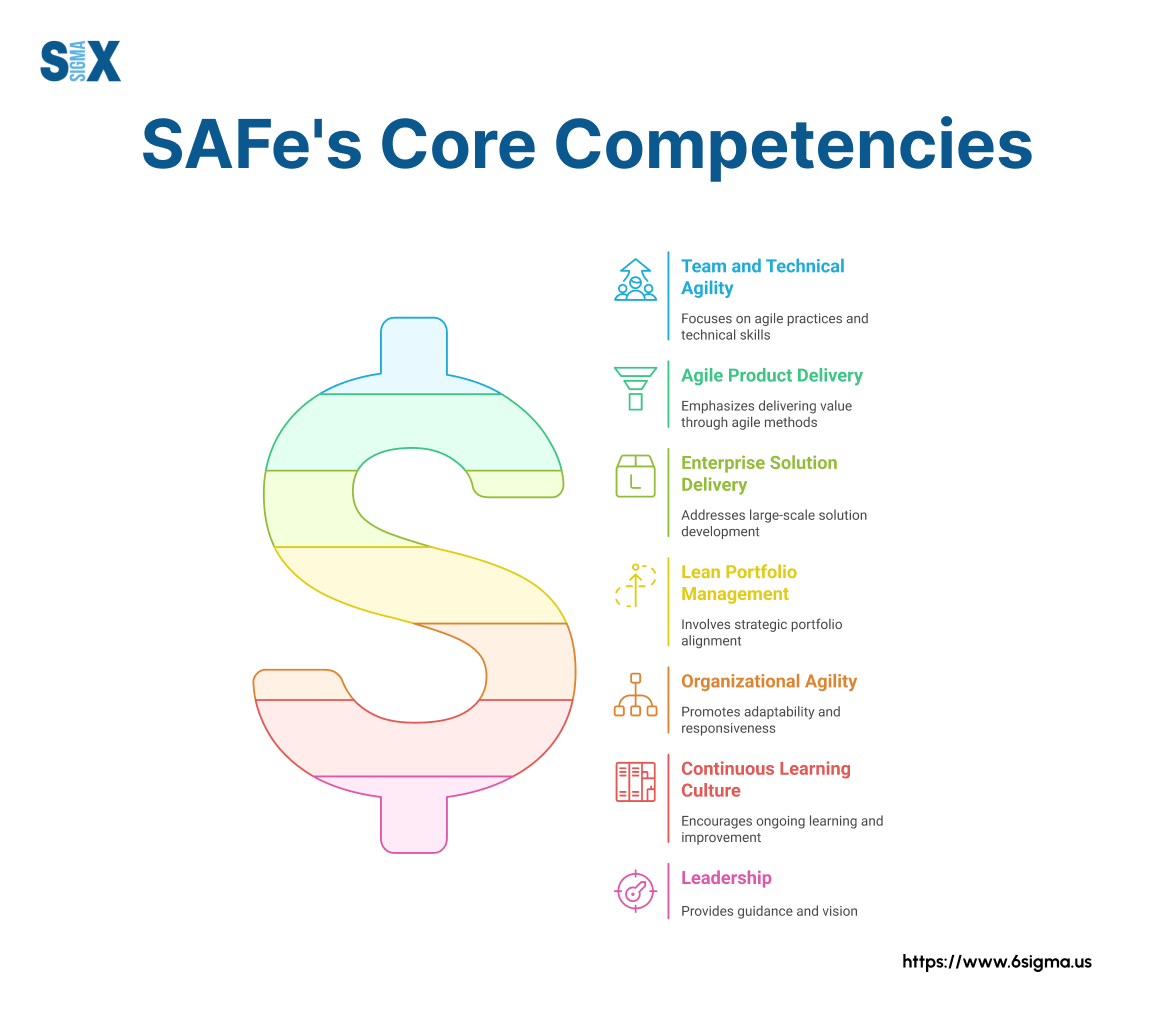 SIX SIGMA

SAFe's Core Competencies

Team and Technical Agility
Focuses on agile practices and technical skills

Agile Product Delivery
Emphasizes delivering value through agile methods

Enterprise Solution Delivery
Addresses large-scale solution development

Lean Portfolio Management
Involves strategic portfolio alignment

Organizational Agility
Promotes adaptability and responsiveness

Continuous Learning Culture
Encourages ongoing learning and improvement

Leadership
Provides guidance and vision

https://www.6sigma.us